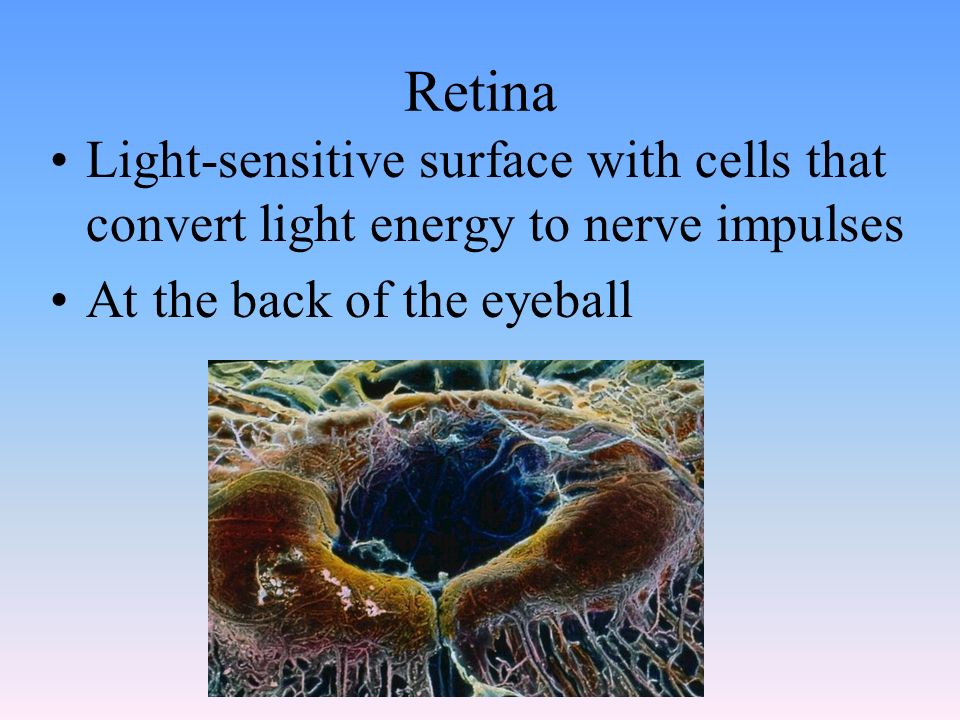 Retina

• Light-sensitive surface with cells that convert light energy to nerve impulses
• At the back of the eyeball